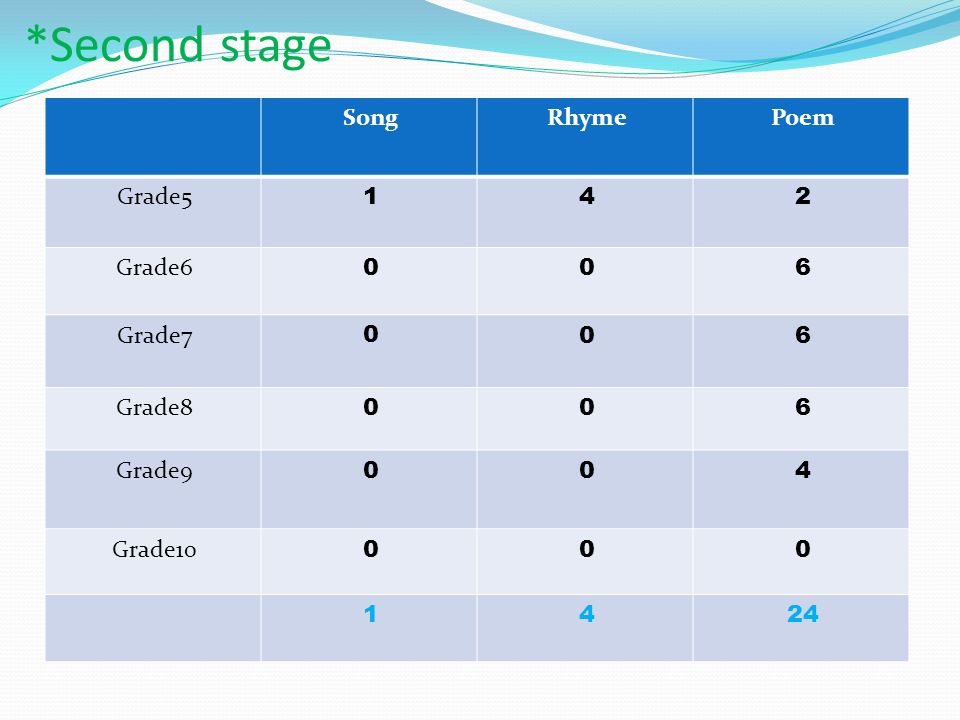 *Second stage

| | Song | Rhyme | Poem |
|---|---|---|---|
| Grade5 | 1 | 4 | 2 |
| Grade6 | 0 | 0 | 6 |
| Grade7 | 0 | 0 | 6 |
| Grade8 | 0 | 0 | 6 |
| Grade9 | 0 | 0 | 4 |
| Grade10 | 0 | 0 | 0 |
| | 1 | 4 | 24 |